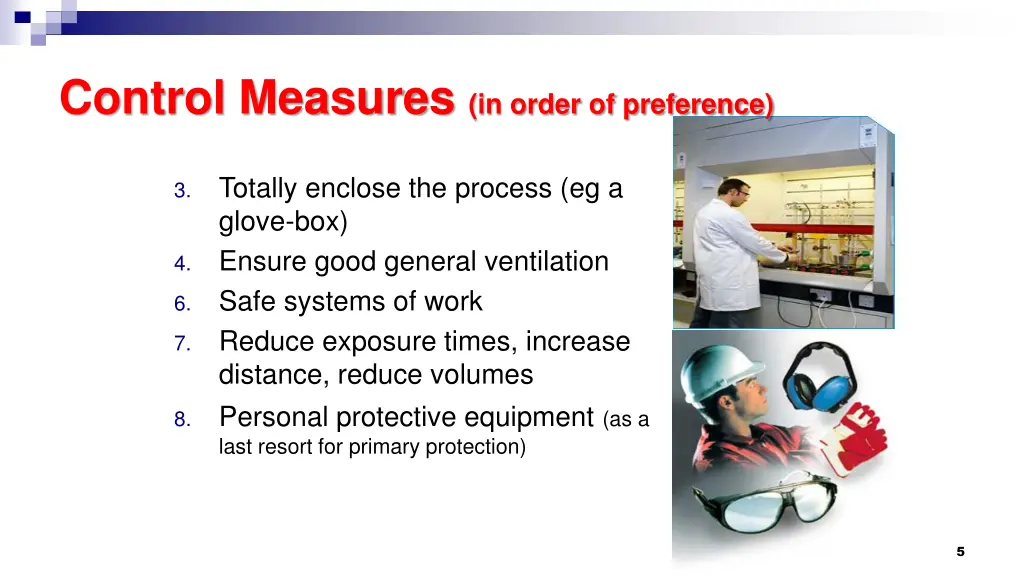 Control Measures (in order of preference)

3. Totally enclose the process (eg a glove-box)
4. Ensure good general ventilation
6. Safe systems of work
7. Reduce exposure times, increase distance, reduce volumes
8. Personal protective equipment (as a last resort for primary protection)

5